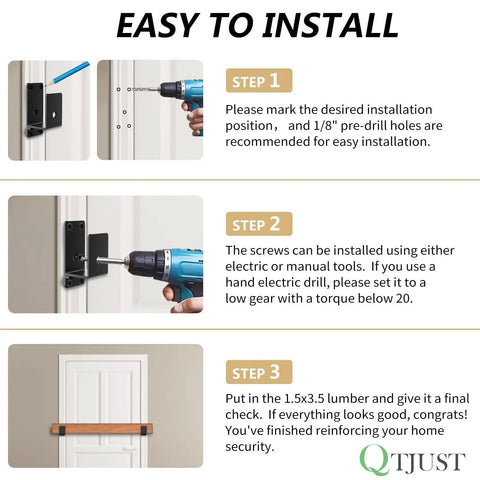 EASY TO INSTALL

STEP 1

Please mark the desired installation position， and 1/8" pre-drill holes are recommended for easy installation.

STEP 2

The screws can be installed using either electric or manual tools. If you use a hand electric drill, please set it to a low gear with a torque below 20.

STEP 3

Put in the 1.5x3.5 lumber and give it a final check. If everything looks good, congrats! You've finished reinforcing your home security.

QTJUST